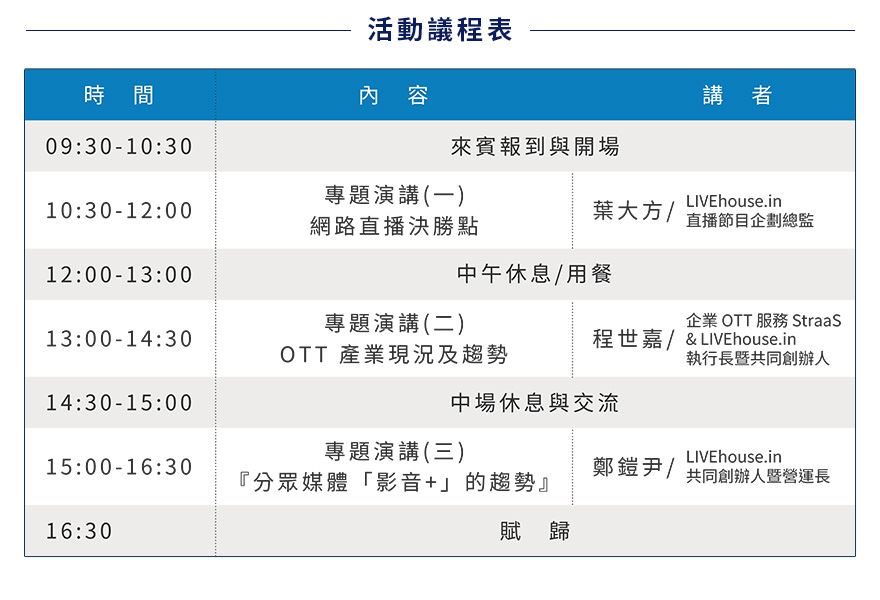 活動議程表

| 時　間 | 內　容 | 講　者 |
|---|---|---|
| 09:30-10:30 | 來賓報到與開場 | |
| 10:30-12:00 | 專題演講(一) 網路直播決勝點 | 葉大方/ LIVEhouse.in 直播節目企劃總監 |
| 12:00-13:00 | 中午休息/用餐 | |
| 13:00-14:30 | 專題演講(二) OTT 產業現況及趨勢 | 程世嘉/ 企業 OTT 服務 StraaS & LIVEhouse.in 執行長暨共同創辦人 |
| 14:30-15:00 | 中場休息與交流 | |
| 15:00-16:30 | 專題演講(三) 『分眾媒體「影音+」的趨勢』 | 鄭鎧尹/ LIVEhouse.in 共同創辦人暨營運長 |
| 16:30 | 賦　歸 | |